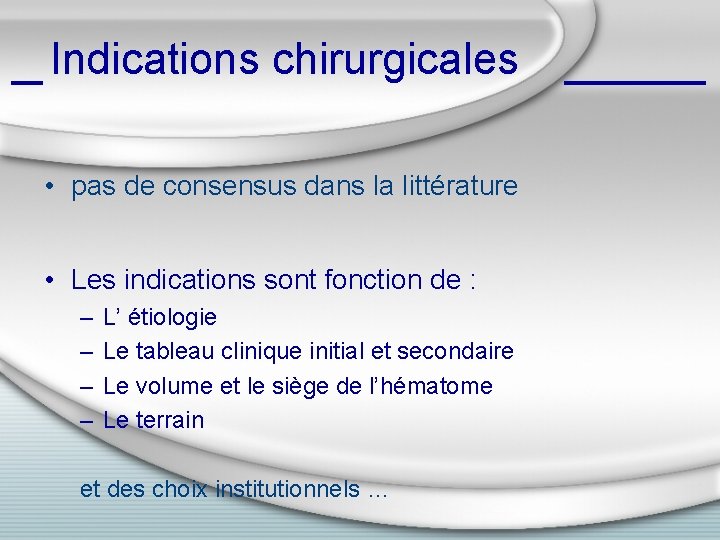 Indications chirurgicales

• pas de consensus dans la littérature

• Les indications sont fonction de :
– L’ étiologie
– Le tableau clinique initial et secondaire
– Le volume et le siège de l’hématome
– Le terrain

et des choix institutionnels …